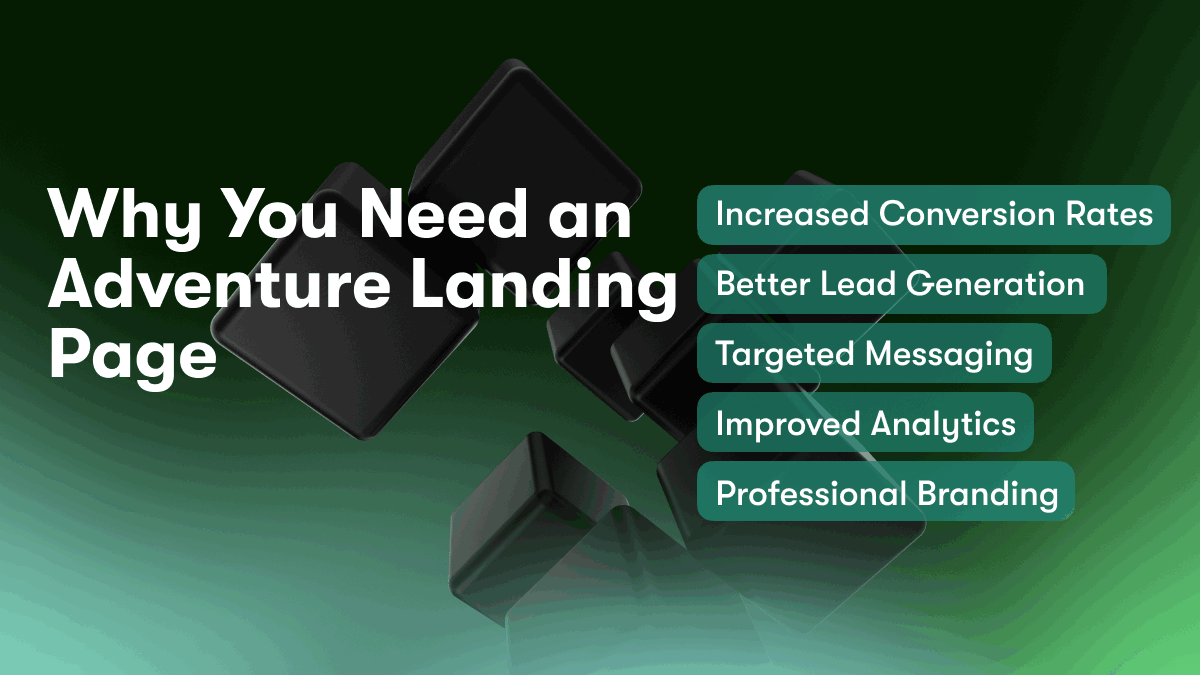 Why You Need an Adventure Landing Page

Increased Conversion Rates

Better Lead Generation

Targeted Messaging

Improved Analytics

Professional Branding